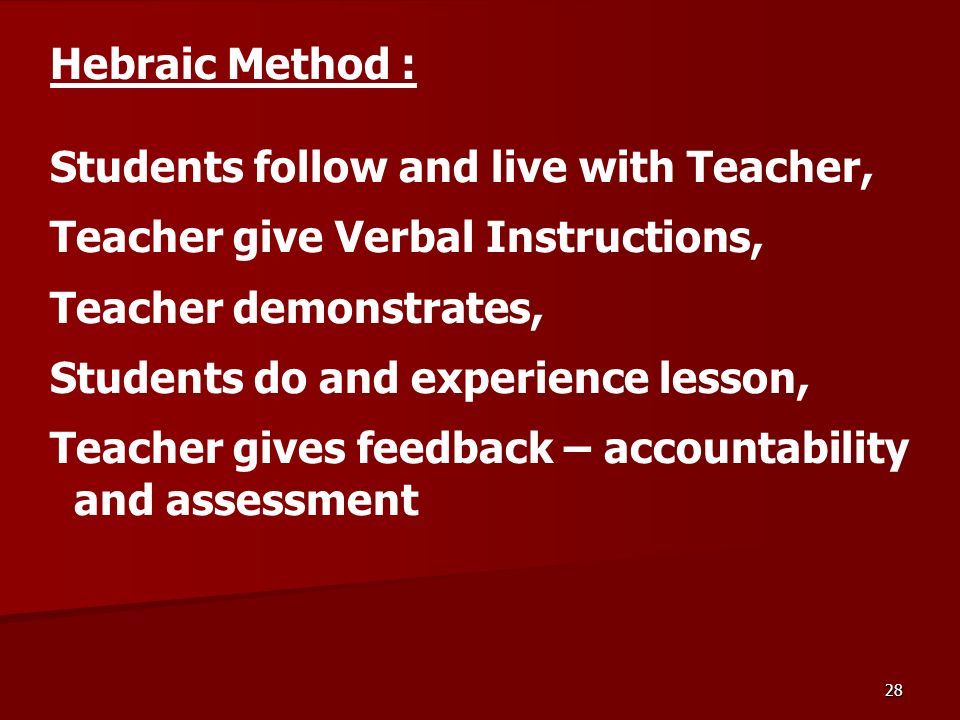 Hebraic Method :

Students follow and live with Teacher,

Teacher give Verbal Instructions,

Teacher demonstrates,

Students do and experience lesson,

Teacher gives feedback – accountability and assessment

28